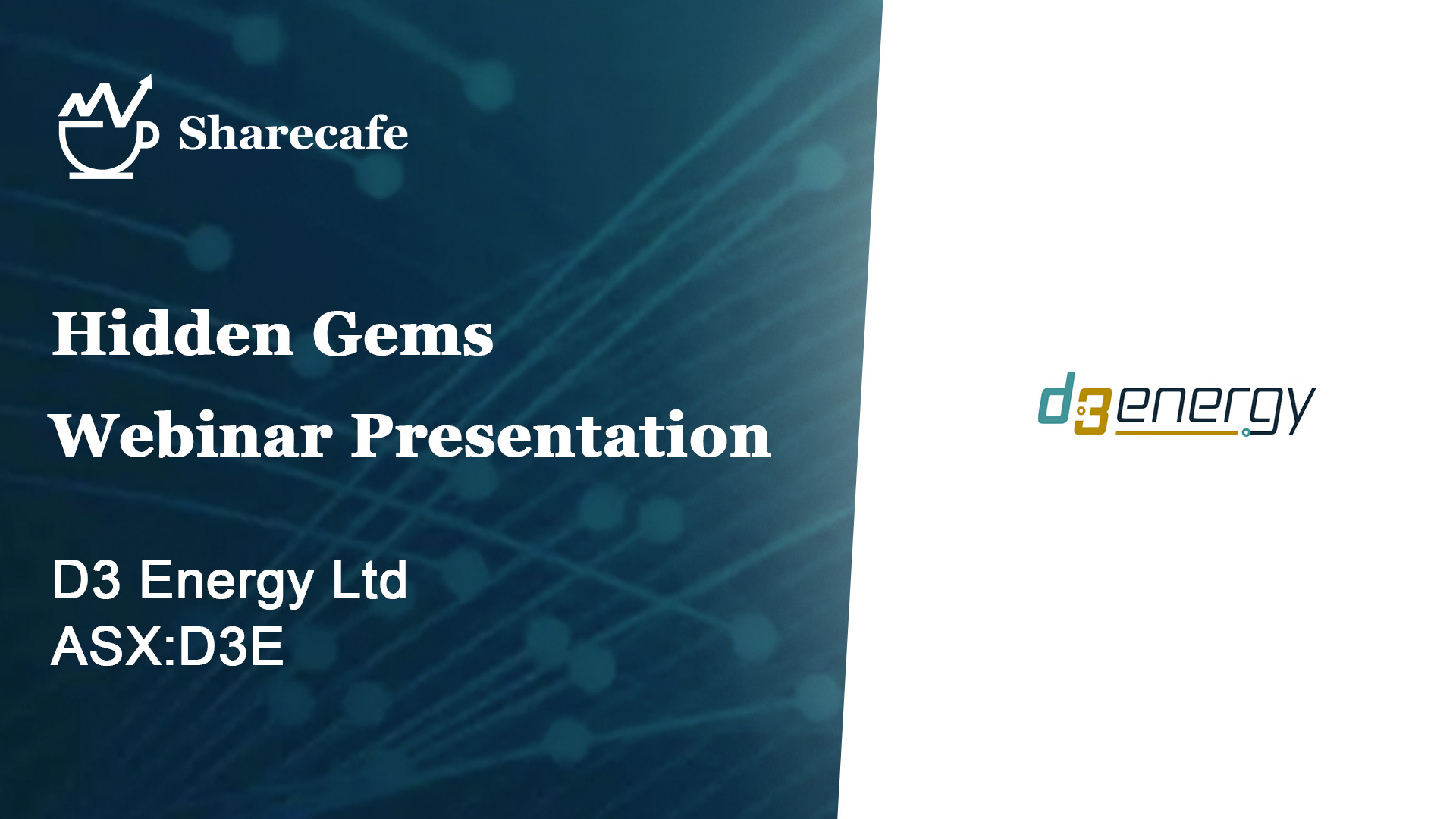 Sharecafe

Hidden Gems
Webinar Presentation

D3 Energy Ltd
ASX:D3E

d3energy